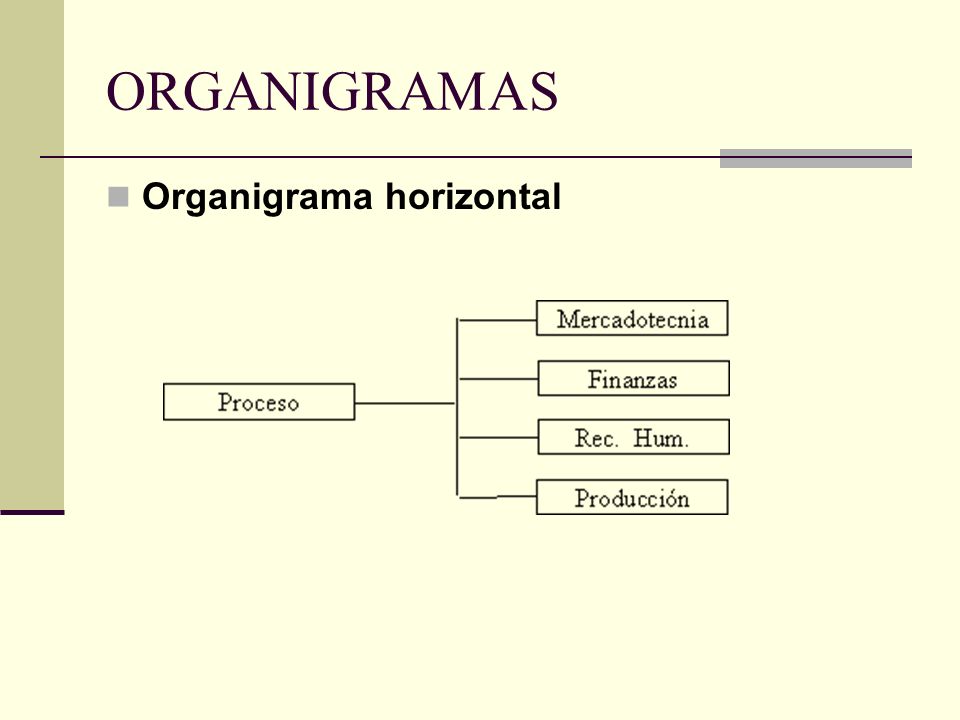 ORGANIGRAMAS

Organigrama horizontal

Proceso

Mercadotecnia

Finanzas

Rec. Hum.

Producción